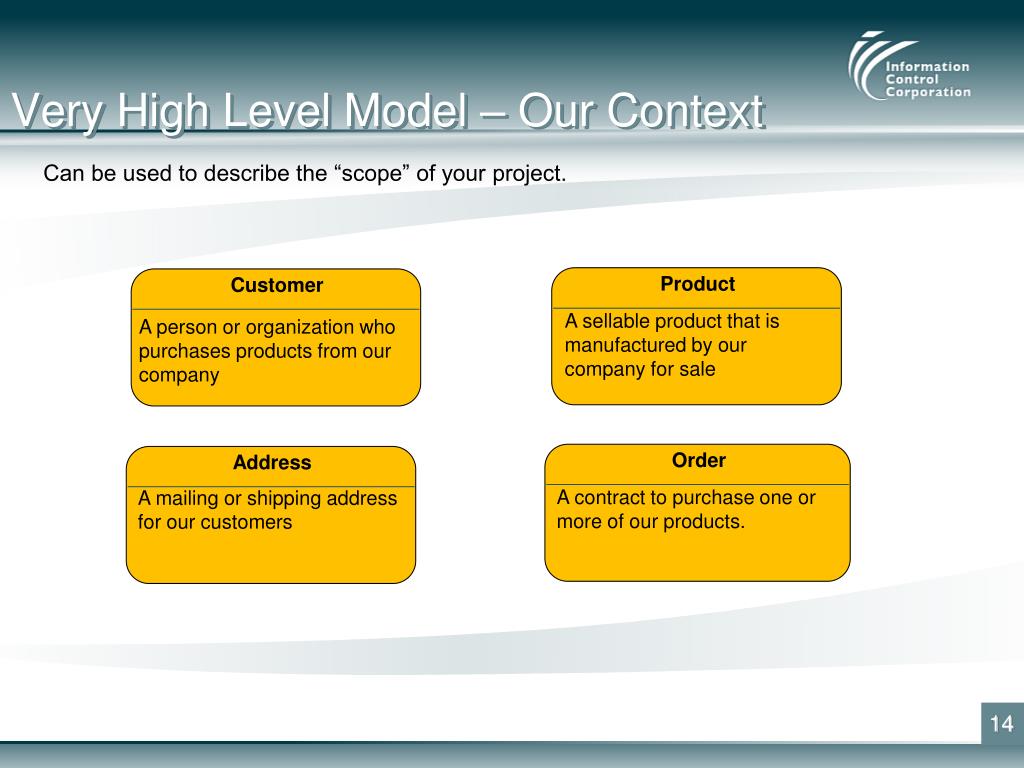 Information Control Corporation

Very High Level Model – Our Context

Can be used to describe the “scope” of your project.

Customer

A person or organization who purchases products from our company

Product

A sellable product that is manufactured by our company for sale

Address

A mailing or shipping address for our customers

Order

A contract to purchase one or more of our products.

14